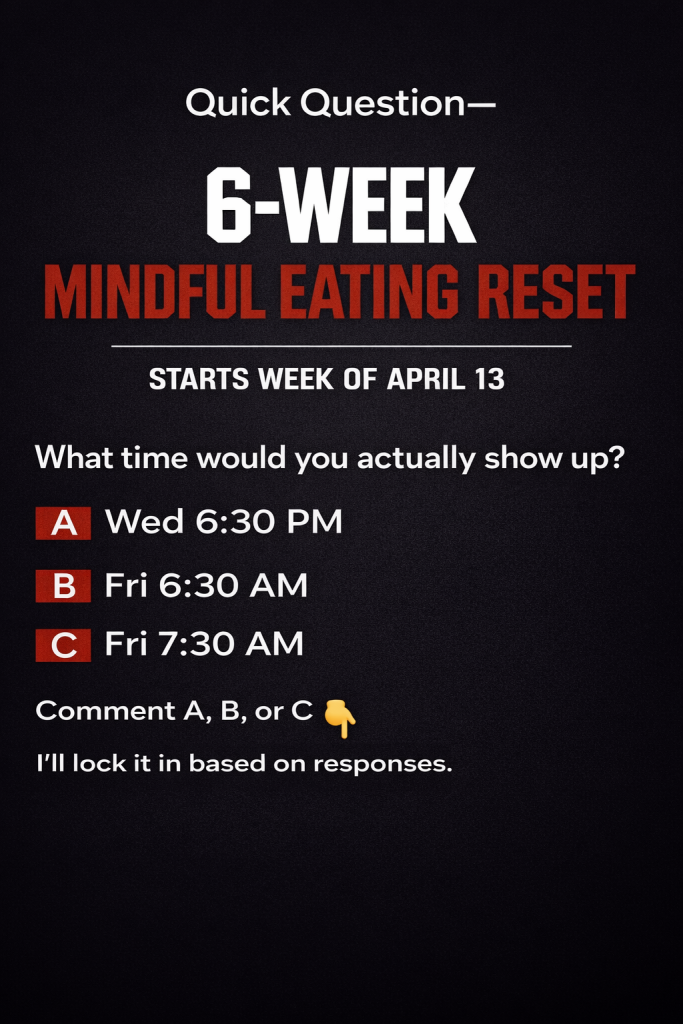 Quick Question—

6-WEEK
MINDFUL EATING RESET

STARTS WEEK OF APRIL 13

What time would you actually show up?

A Wed 6:30 PM

B Fri 6:30 AM

C Fri 7:30 AM

Comment A, B, or C 👇

I'll lock it in based on responses.